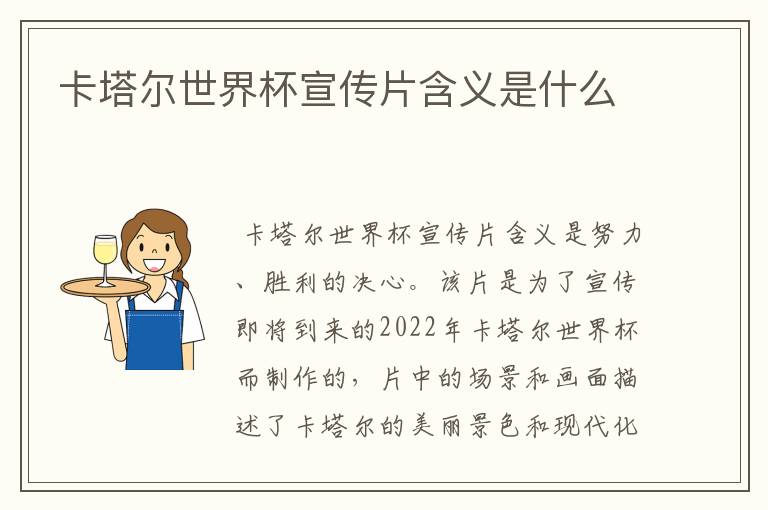 卡塔尔世界杯宣传片含义是什么

卡塔尔世界杯宣传片含义是努力、胜利的决心。该片是为了宣传即将到来的2022年卡塔尔世界杯而制作的，片中的场景和画面描述了卡塔尔的美丽景色和现代化